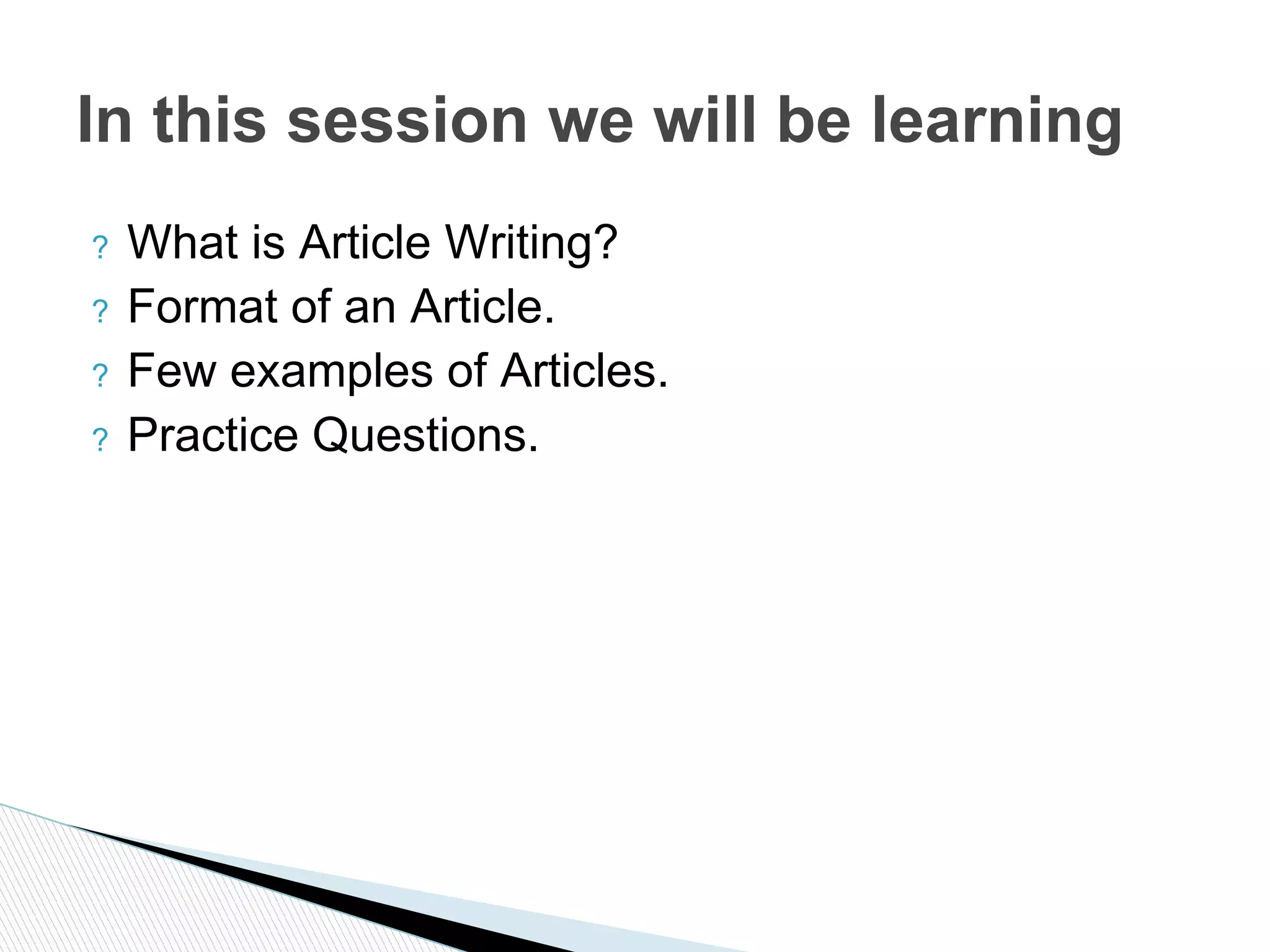 In this session we will be learning

? What is Article Writing?
? Format of an Article.
? Few examples of Articles.
? Practice Questions.